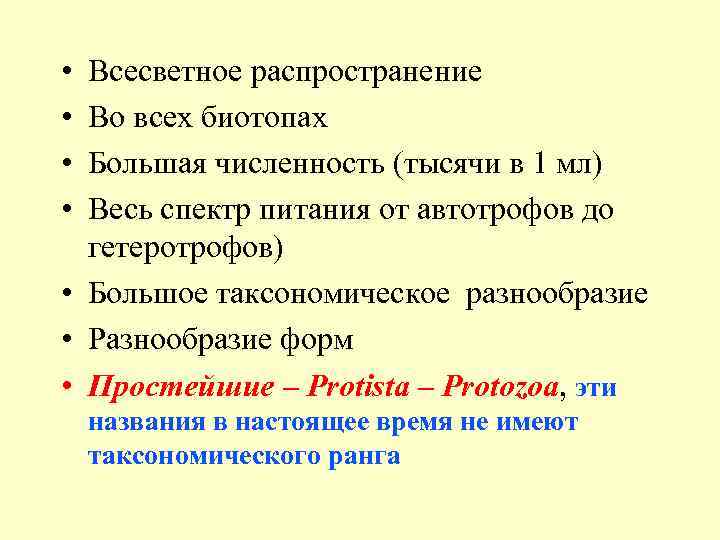 • Всесветное распространение
• Во всех биотопах
• Большая численность (тысячи в 1 мл)
• Весь спектр питания от автотрофов до гетеротрофов)
• Большое таксономическое разнообразие
• Разнообразие форм
• Простейшие – Protista – Protozoa, эти названия в настоящее время не имеют таксономического ранга